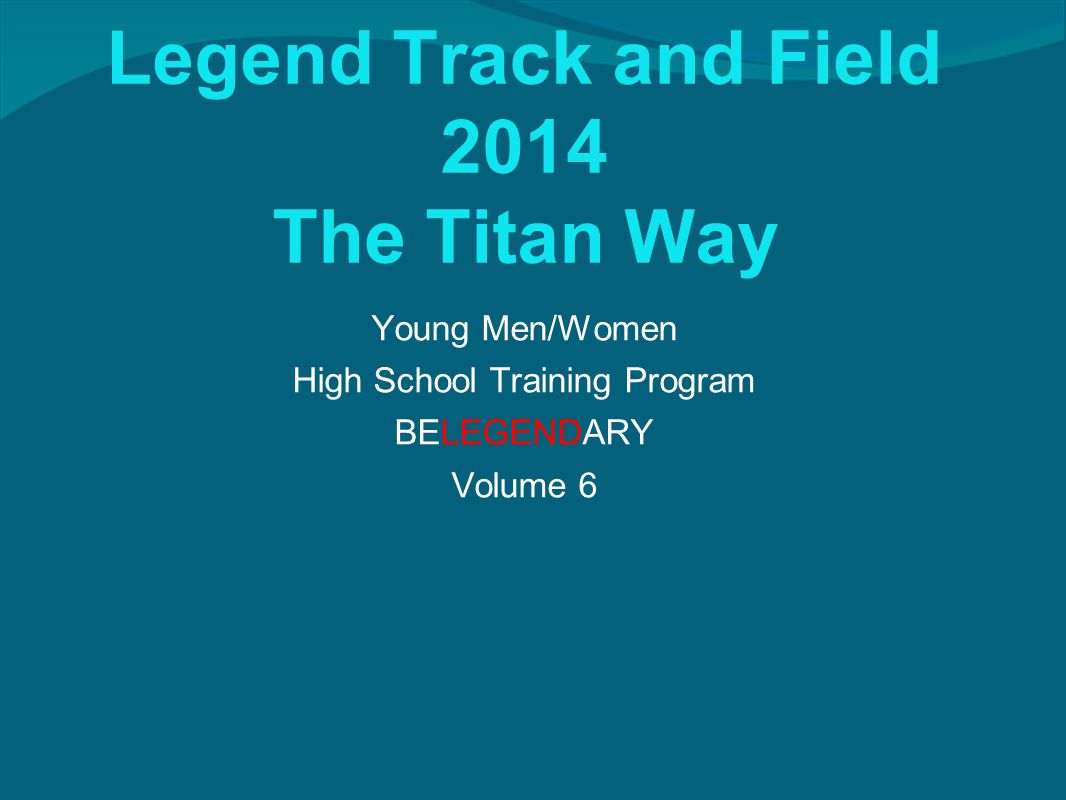 Legend Track and Field
2014
The Titan Way

Young Men/Women
High School Training Program
BELEGENDARY
Volume 6